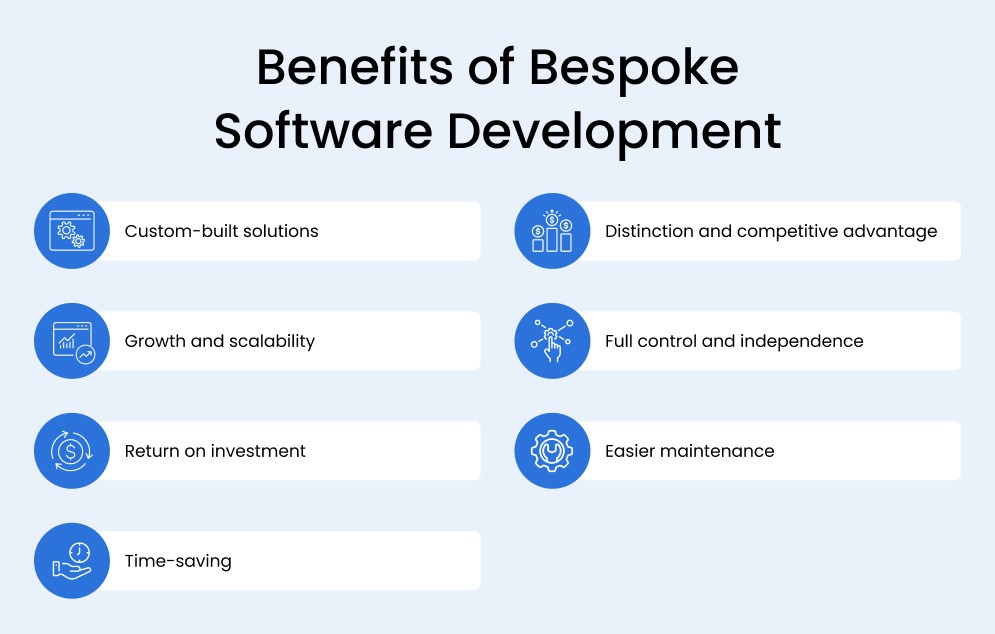 Benefits of Bespoke Software Development

Custom-built solutions

Growth and scalability

Return on investment

Time-saving

Distinction and competitive advantage

Full control and independence

Easier maintenance